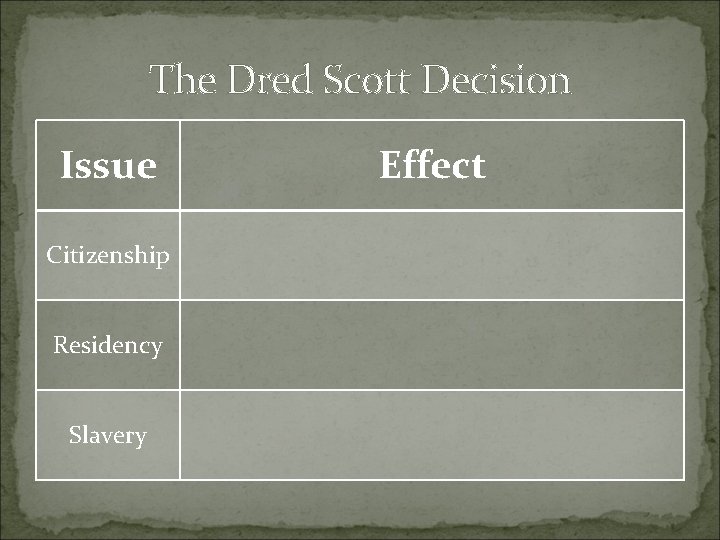 The Dred Scott Decision

| Issue | Effect |
|---|---|
| Citizenship | |
| Residency | |
| Slavery | |